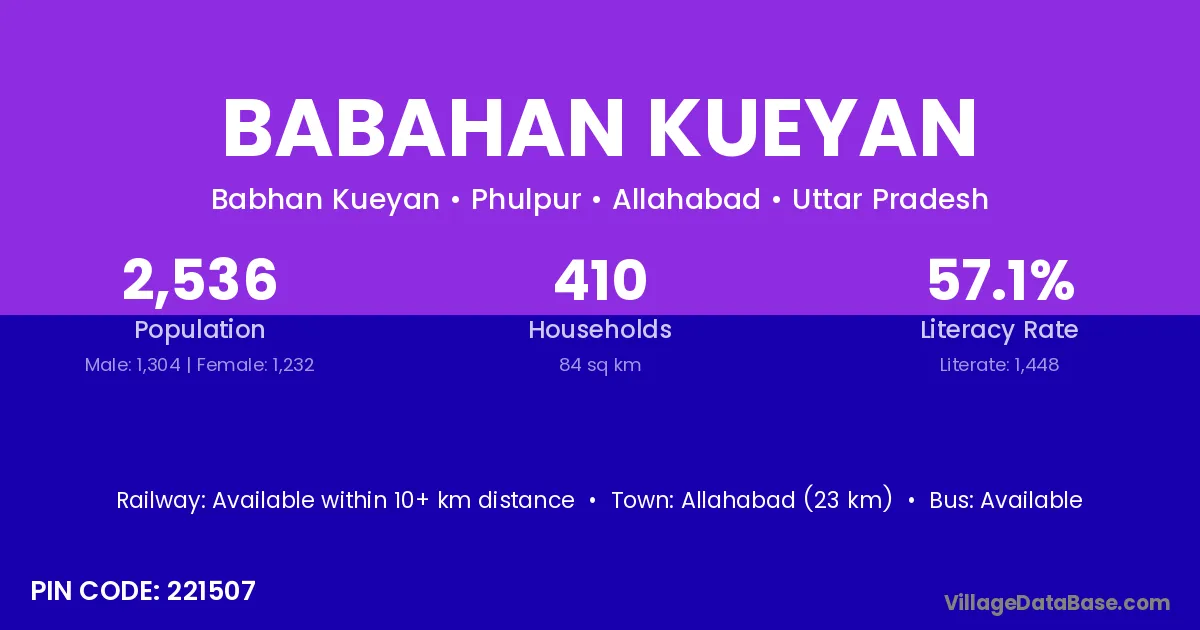 BABAHAN KUEYAN

Babhan Kueyan • Phulpur • Allahabad • Uttar Pradesh

2,536
Population
Male: 1,304 | Female: 1,232

410
Households
84 sq km

57.1%
Literacy Rate
Literate: 1,448

Railway: Available within 10+ km distance • Town: Allahabad (23 km) • Bus: Available

PIN CODE: 221507

VillageDataBase.com